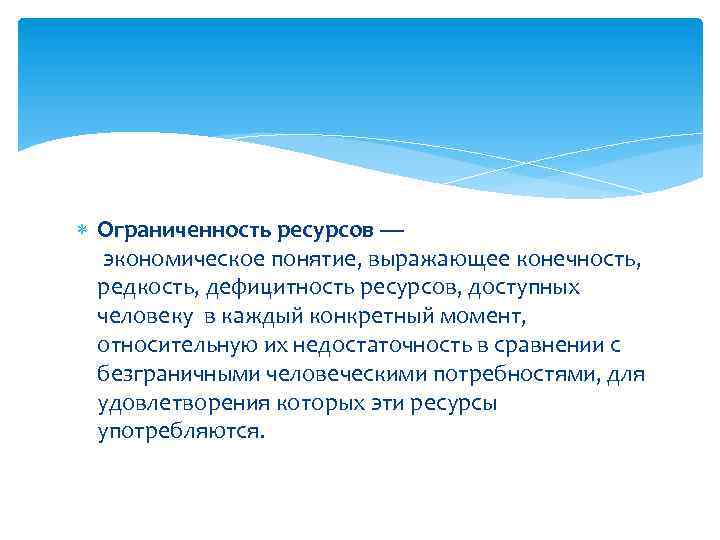 Ограниченность ресурсов — экономическое понятие, выражающее конечность, редкость, дефицитность ресурсов, доступных человеку в каждый конкретный момент, относительную их недостаточность в сравнении с безграничными человеческими потребностями, для удовлетворения которых эти ресурсы употребляются.